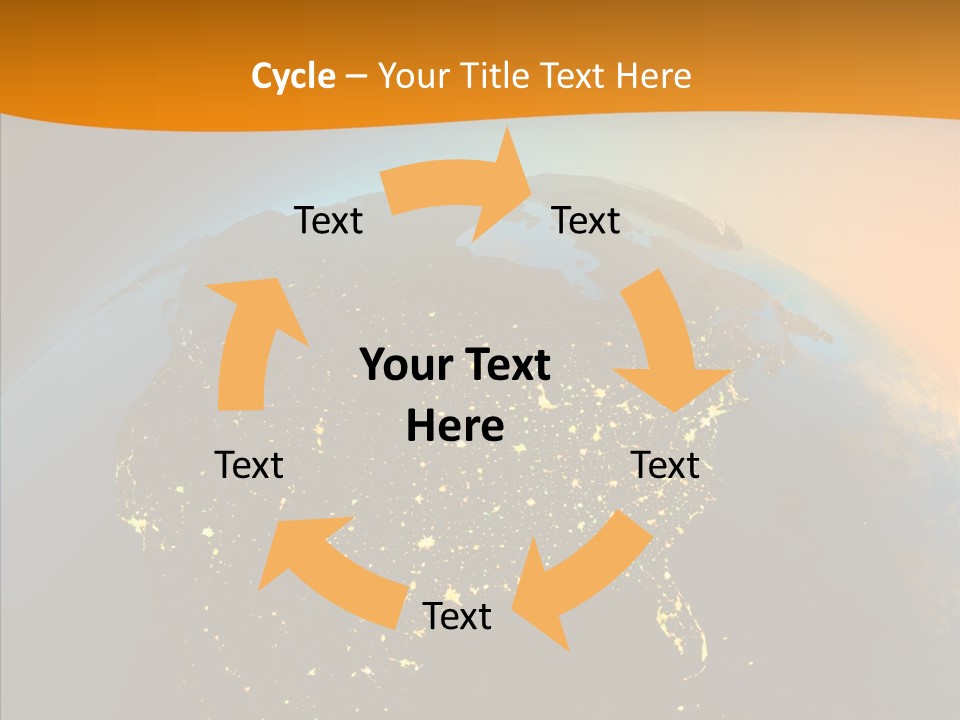 Cycle – Your Title Text Here

Text

Text

Your Text Here

Text

Text

Text